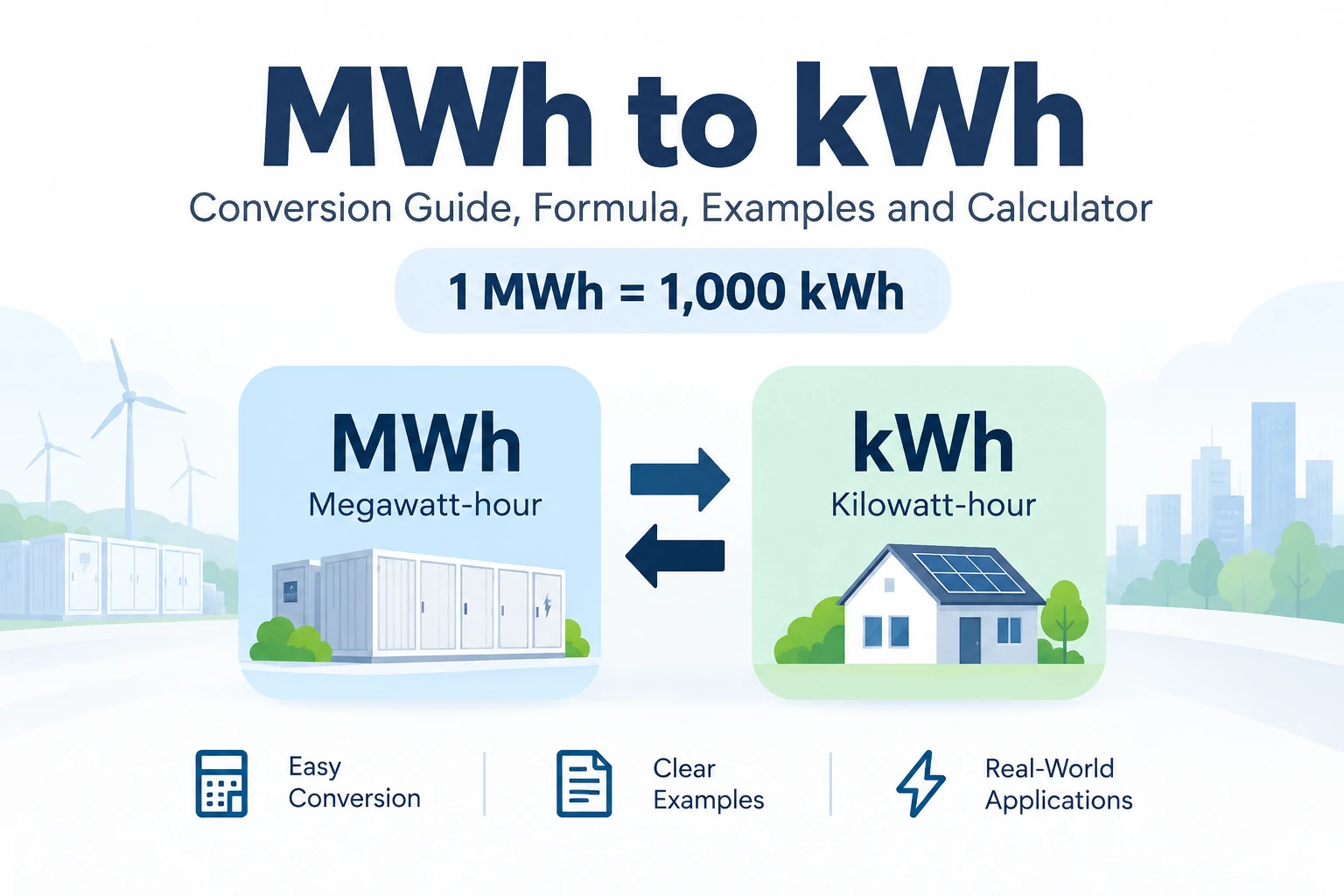 MWh to kWh

Conversion Guide, Formula, Examples and Calculator

1 MWh = 1,000 kWh

MWh
Megawatt-hour

kWh
Kilowatt-hour

Easy Conversion

Clear Examples

Real-World Applications